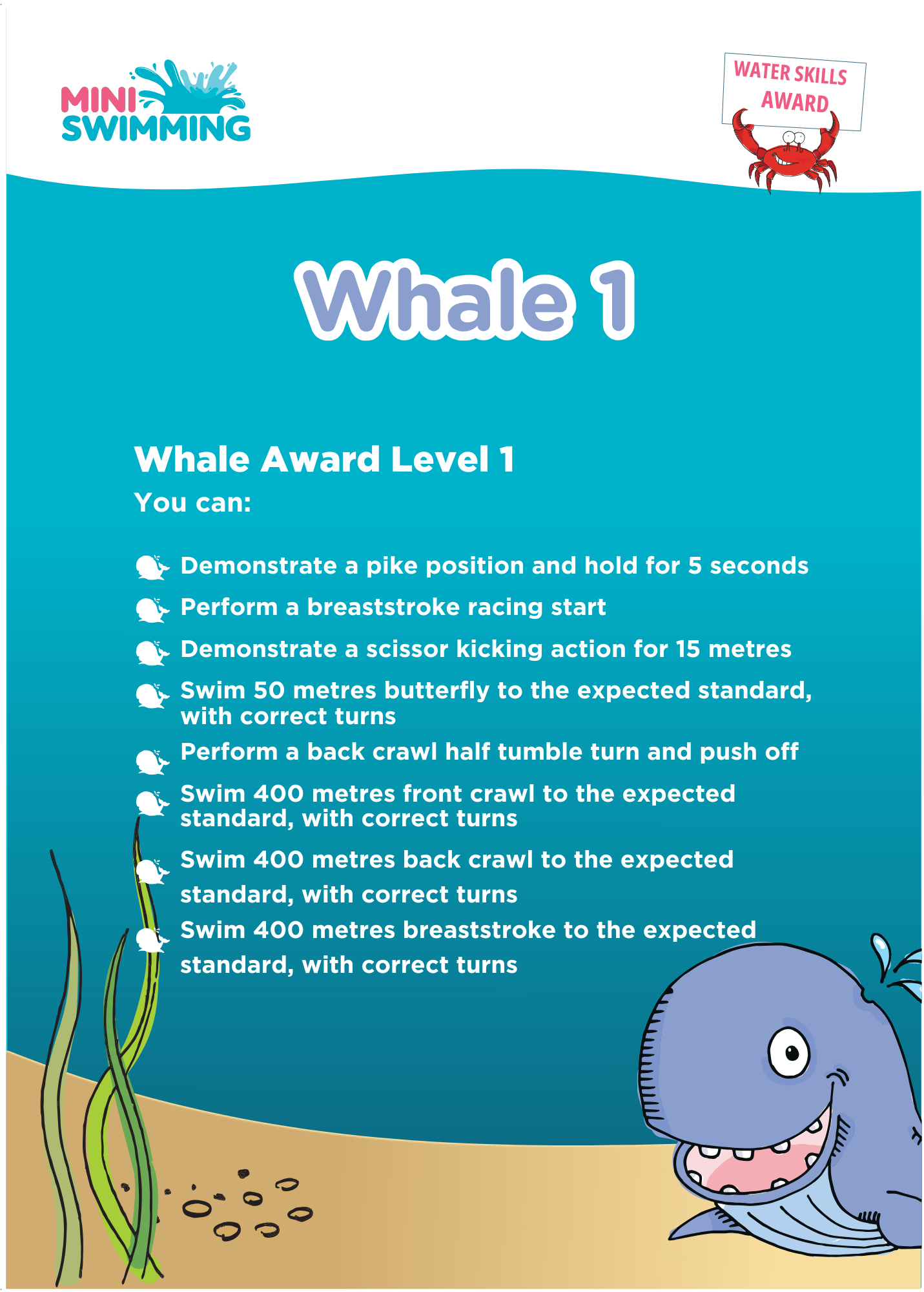 MINI SWIMMING

WATER SKILLS AWARD

Whale 1

Whale Award Level 1
You can:

Demonstrate a pike position and hold for 5 seconds
Perform a breaststroke racing start
Demonstrate a scissor kicking action for 15 metres
Swim 50 metres butterfly to the expected standard, with correct turns
Perform a back crawl half tumble turn and push off
Swim 400 metres front crawl to the expected standard, with correct turns
Swim 400 metres back crawl to the expected standard, with correct turns
Swim 400 metres breaststroke to the expected standard, with correct turns